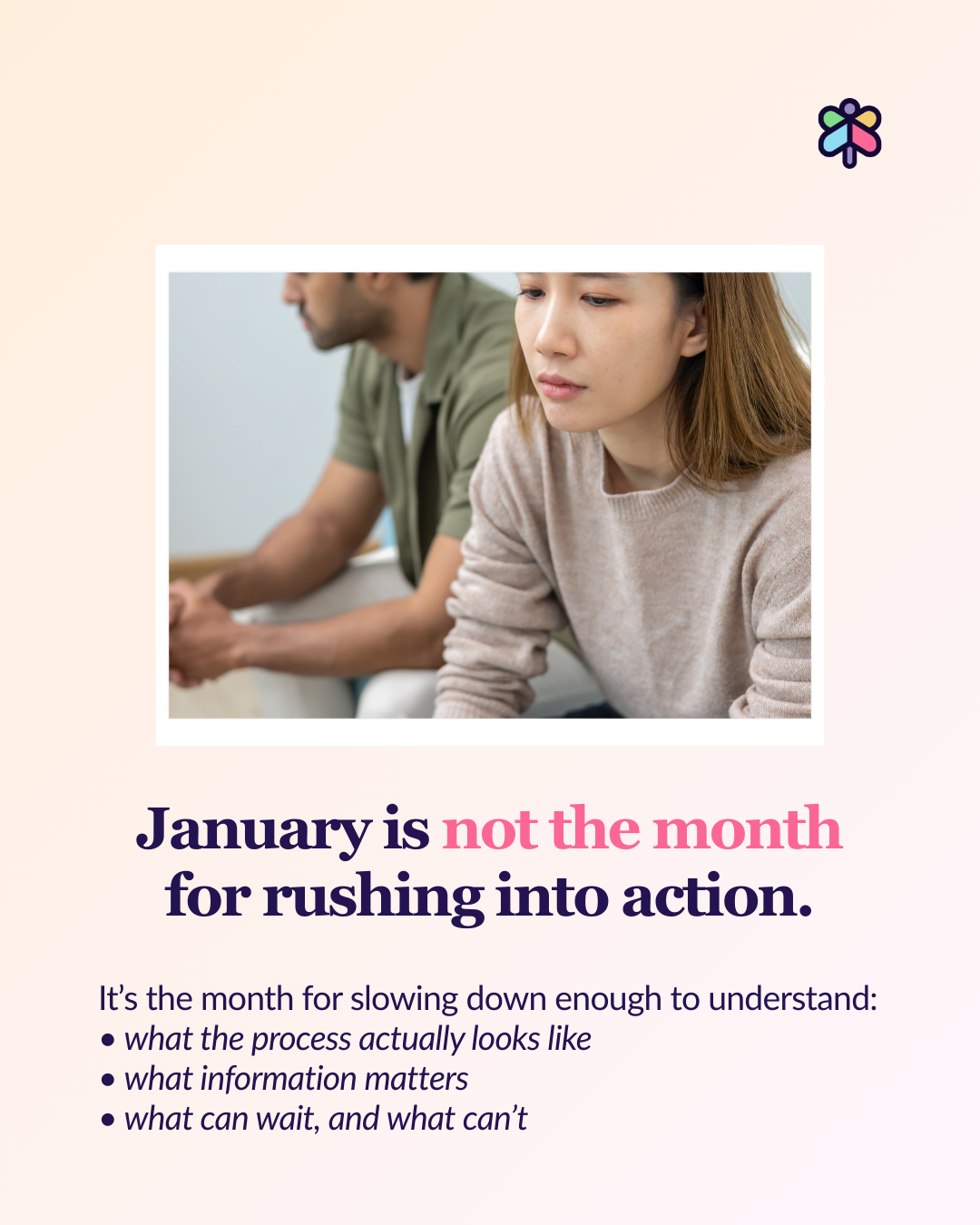 January is not the month for rushing into action.

It’s the month for slowing down enough to understand:
• what the process actually looks like
• what information matters
• what can wait, and what can’t